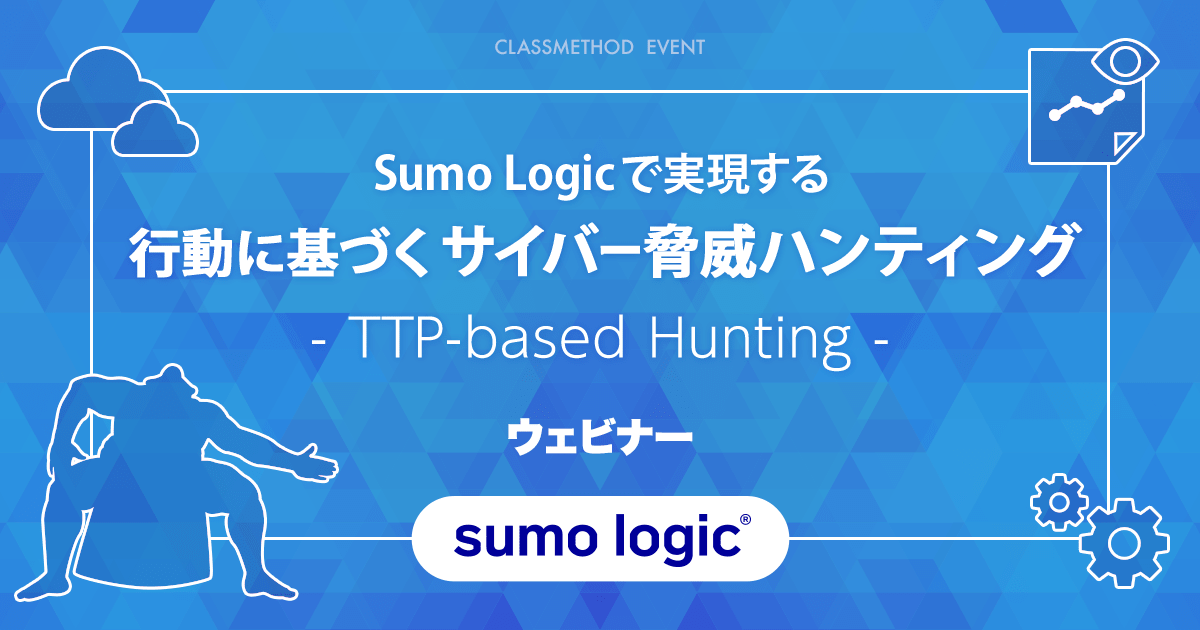 CLASSMETHOD EVENT

Sumo Logicで実現する
行動に基づくサイバー脅威ハンティング
- TTP-based Hunting -

ウェビナー

sumo logic®